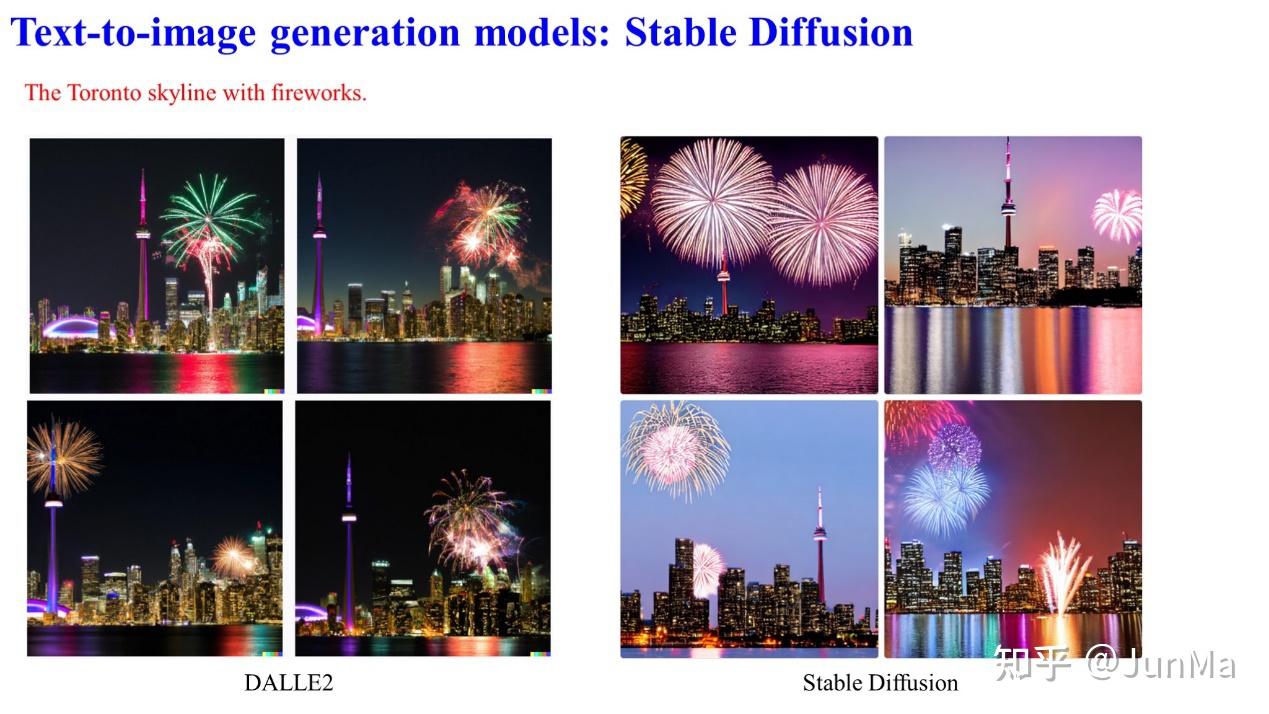 Text-to-image generation models: Stable Diffusion

The Toronto skyline with fireworks.

DALLE2

Stable Diffusion

知乎 @JunMa